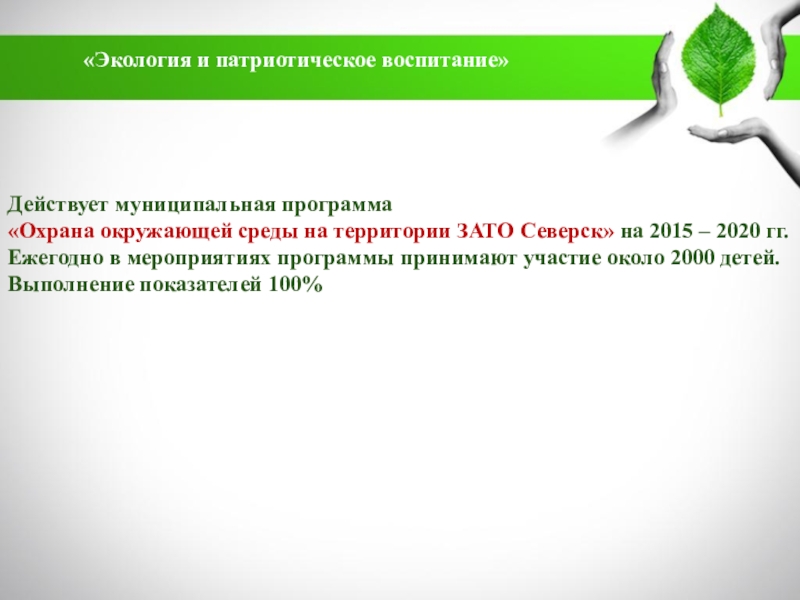 «Экология и патриотическое воспитание»

Действует муниципальная программа
«Охрана окружающей среды на территории ЗАТО Северск» на 2015 – 2020 гг.
Ежегодно в мероприятиях программы принимают участие около 2000 детей.
Выполнение показателей 100%